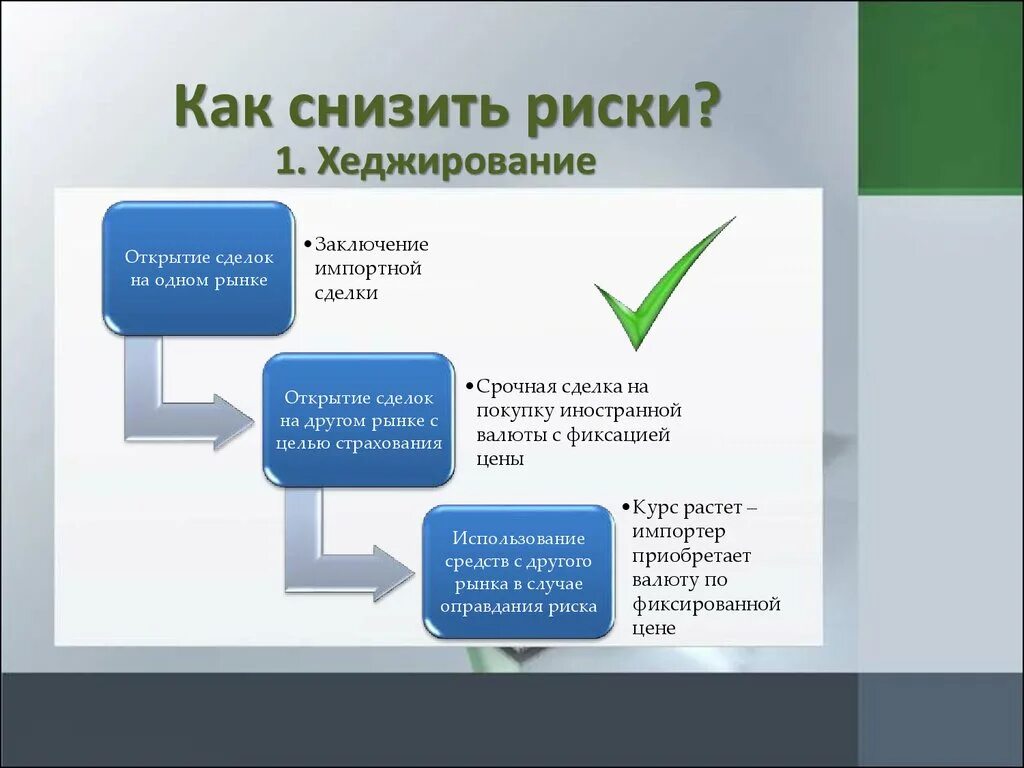 Как снизить риски?
1. Хеджирование

Открытие сделок на одном рынке

• Заключение импортной сделки

Открытие сделок на другом рынке с целью страхования

• Срочная сделка на покупку иностранной валюты с фиксацией цены

Использование средств с другого рынка в случае оправдания риска

• Курс растет – импортер приобретает валюту по фиксированной цене